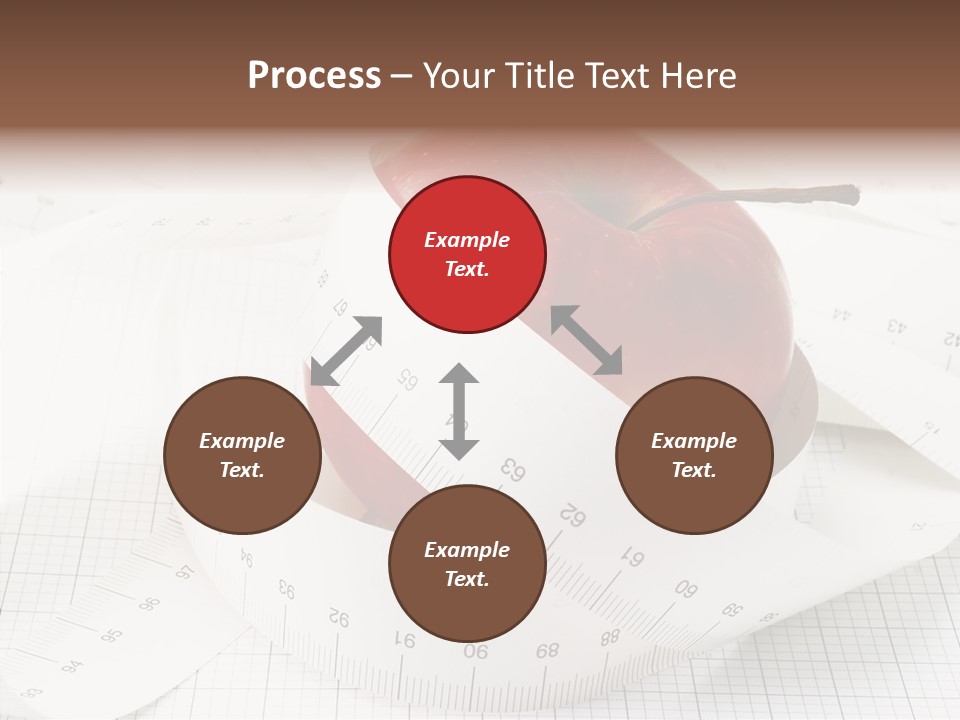 Process – Your Title Text Here

Example Text.

Example Text.

Example Text.

Example Text.